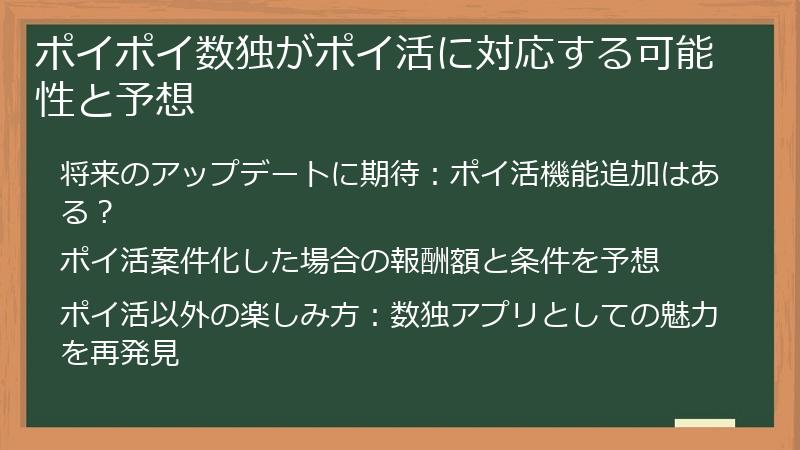 ポイポイ数独がポイ活に対応する可能性と予想

将来のアップデートに期待：ポイ活機能追加はある？

ポイ活案件化した場合の報酬額と条件を予想

ポイ活以外の楽しみ方：数独アプリとしての魅力を再発見